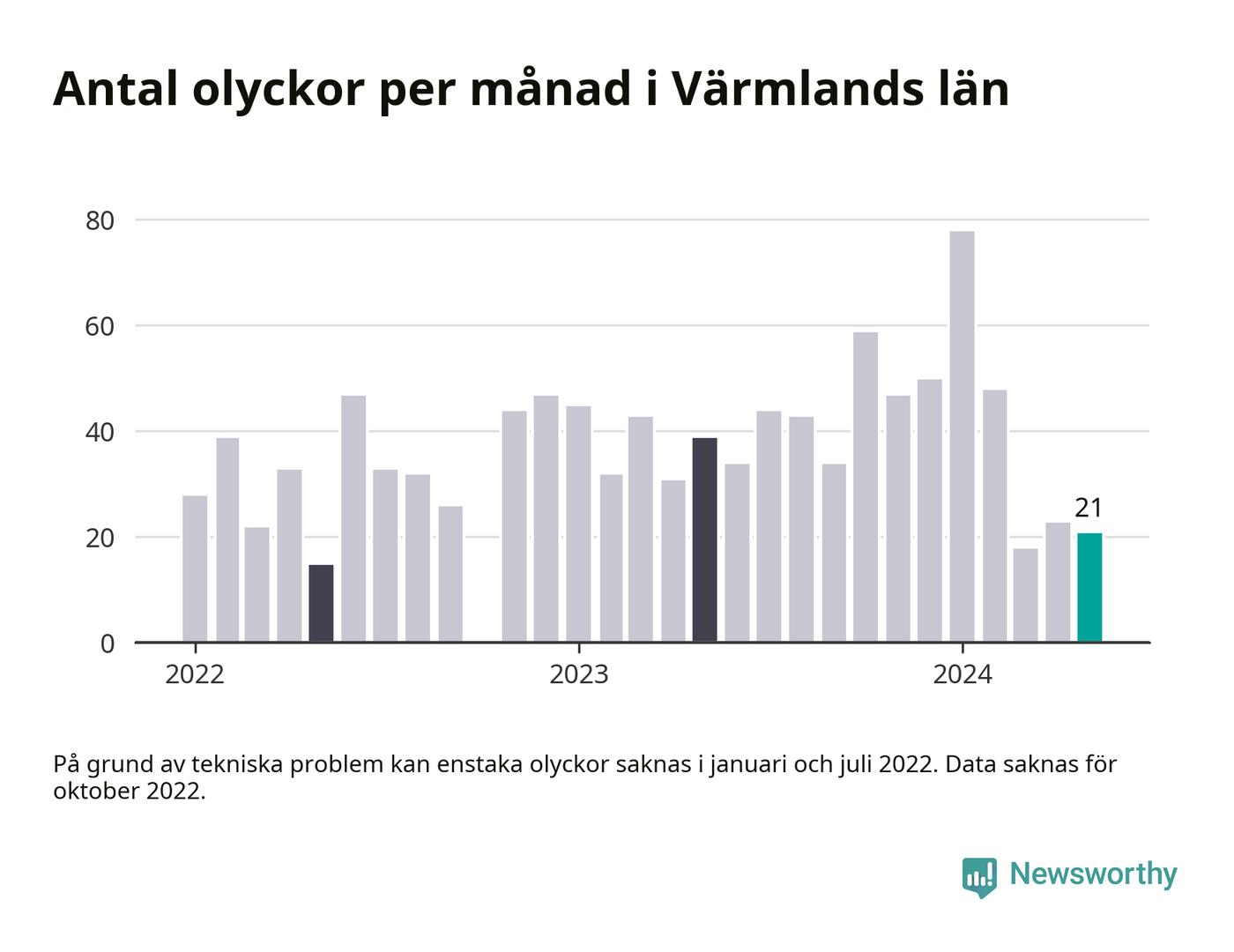 Antal olyckor per månad i Värmlands län

80
60
40
20
0
21
2022
2023
2024

På grund av tekniska problem kan enstaka olyckor saknas i januari och juli 2022. Data saknas för oktober 2022.

Newsworthy